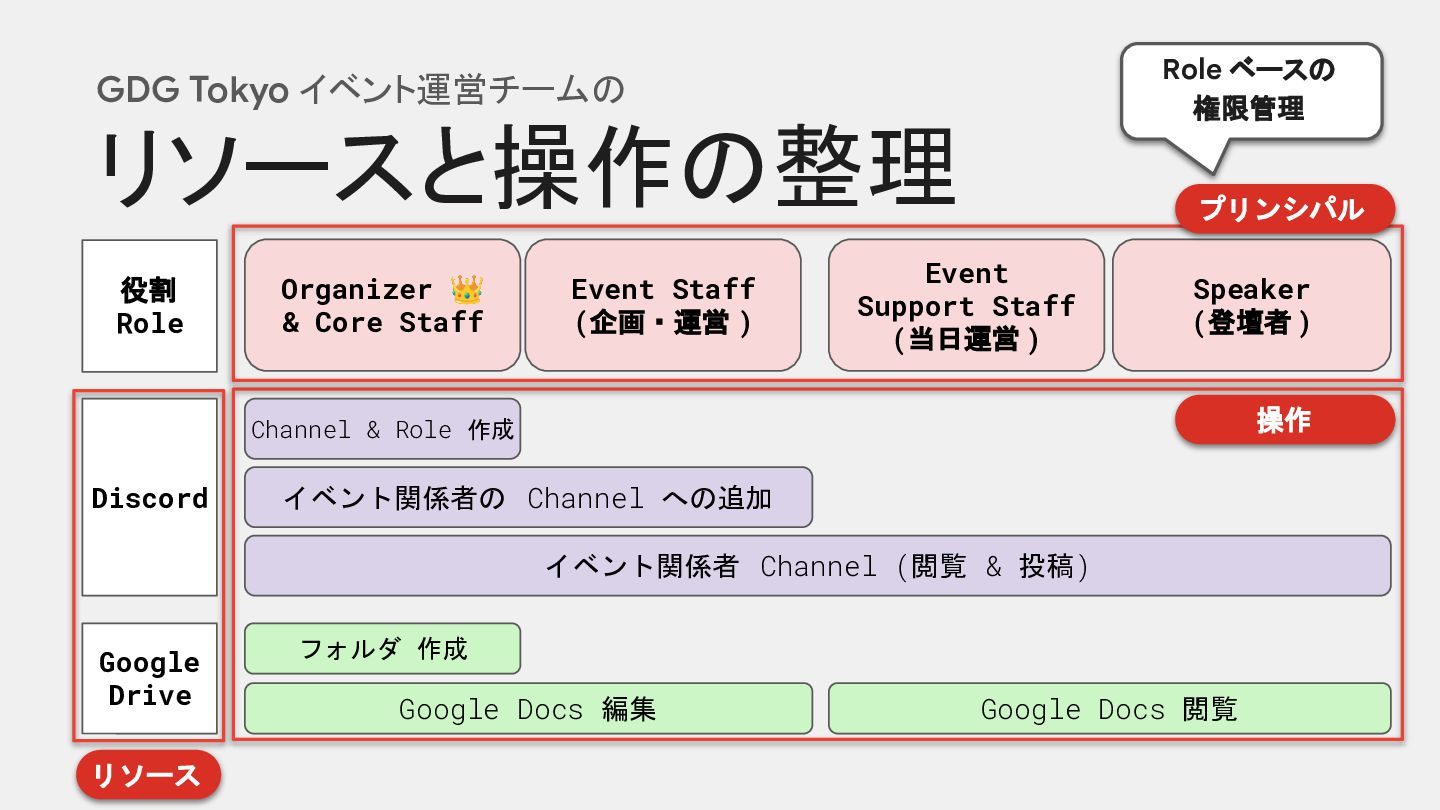 GDG Tokyo イベント運営チームの

リソースと操作の整理

Role ベースの
権限管理

プリンシパル

役割
Role

Organizer 👑
& Core Staff

Event Staff
(企画・運営)

Event
Support Staff
(当日運営)

Speaker
(登壇者)

操作

Discord

Channel & Role 作成

イベント関係者の Channel への追加

イベント関係者 Channel (閲覧 & 投稿)

Google
Drive

フォルダ 作成

Google Docs 編集

Google Docs 閲覧

リソース